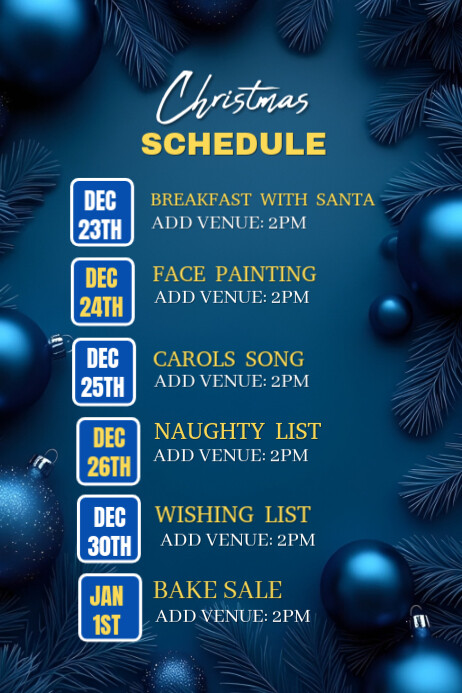 Christmas
SCHEDULE

DEC 23TH
BREAKFAST WITH SANTA
ADD VENUE: 2PM

DEC 24TH
FACE PAINTING
ADD VENUE: 2PM

DEC 25TH
CAROLS SONG
ADD VENUE: 2PM

DEC 26TH
NAUGHTY LIST
ADD VENUE: 2PM

DEC 30TH
WISHING LIST
ADD VENUE: 2PM

JAN 1ST
BAKE SALE
ADD VENUE: 2PM